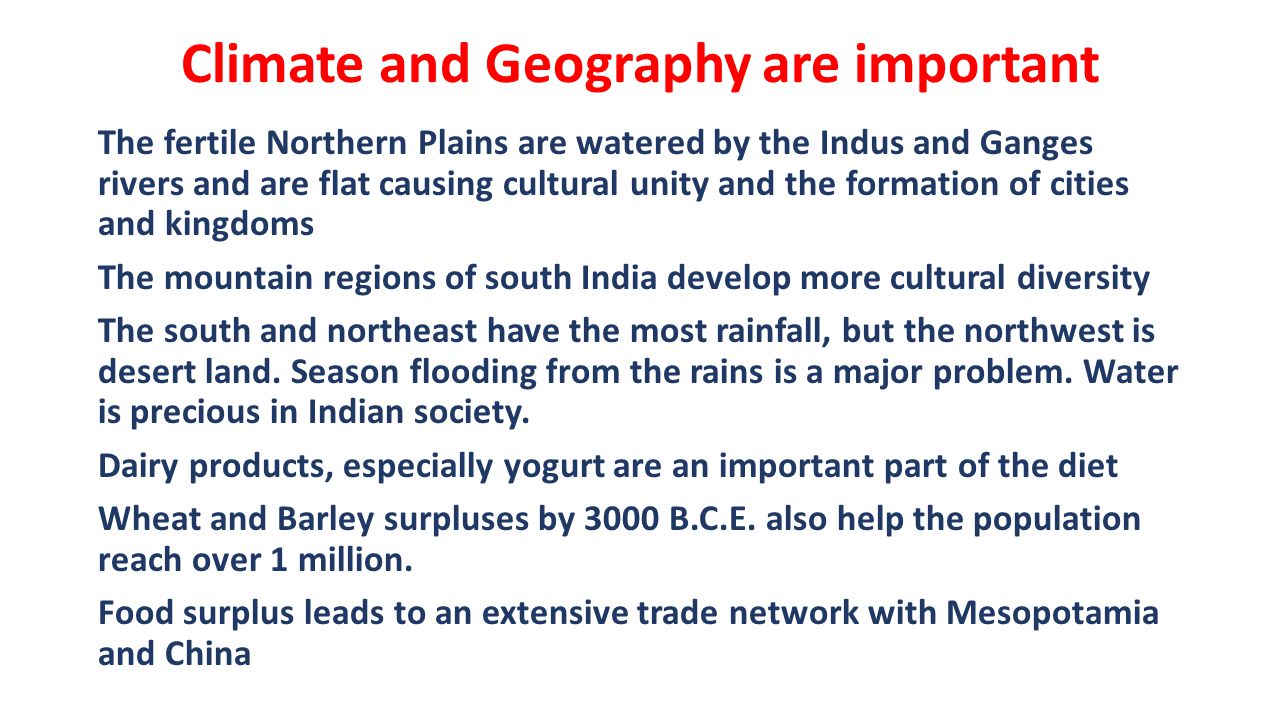 Climate and Geography are important

The fertile Northern Plains are watered by the Indus and Ganges rivers and are flat causing cultural unity and the formation of cities and kingdoms

The mountain regions of south India develop more cultural diversity

The south and northeast have the most rainfall, but the northwest is desert land. Season flooding from the rains is a major problem. Water is precious in Indian society.

Dairy products, especially yogurt are an important part of the diet

Wheat and Barley surpluses by 3000 B.C.E. also help the population reach over 1 million.

Food surplus leads to an extensive trade network with Mesopotamia and China